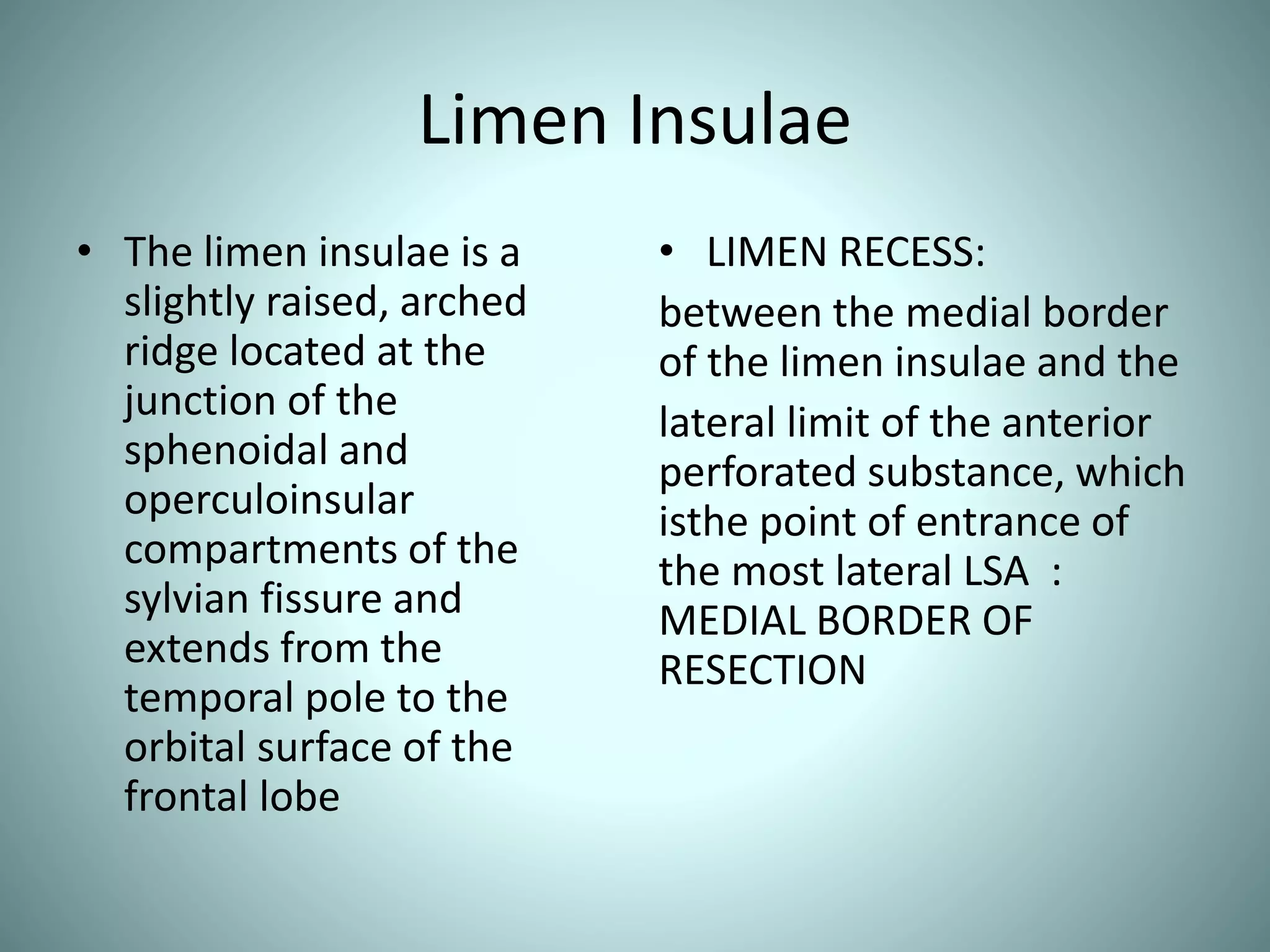 Limen Insulae

• The limen insulae is a slightly raised, arched ridge located at the junction of the sphenoidal and operculoinsular compartments of the sylvian fissure and extends from the temporal pole to the orbital surface of the frontal lobe

• LIMEN RECESS:

between the medial border of the limen insulae and the

lateral limit of the anterior perforated substance, which isthe point of entrance of the most lateral LSA : MEDIAL BORDER OF RESECTION